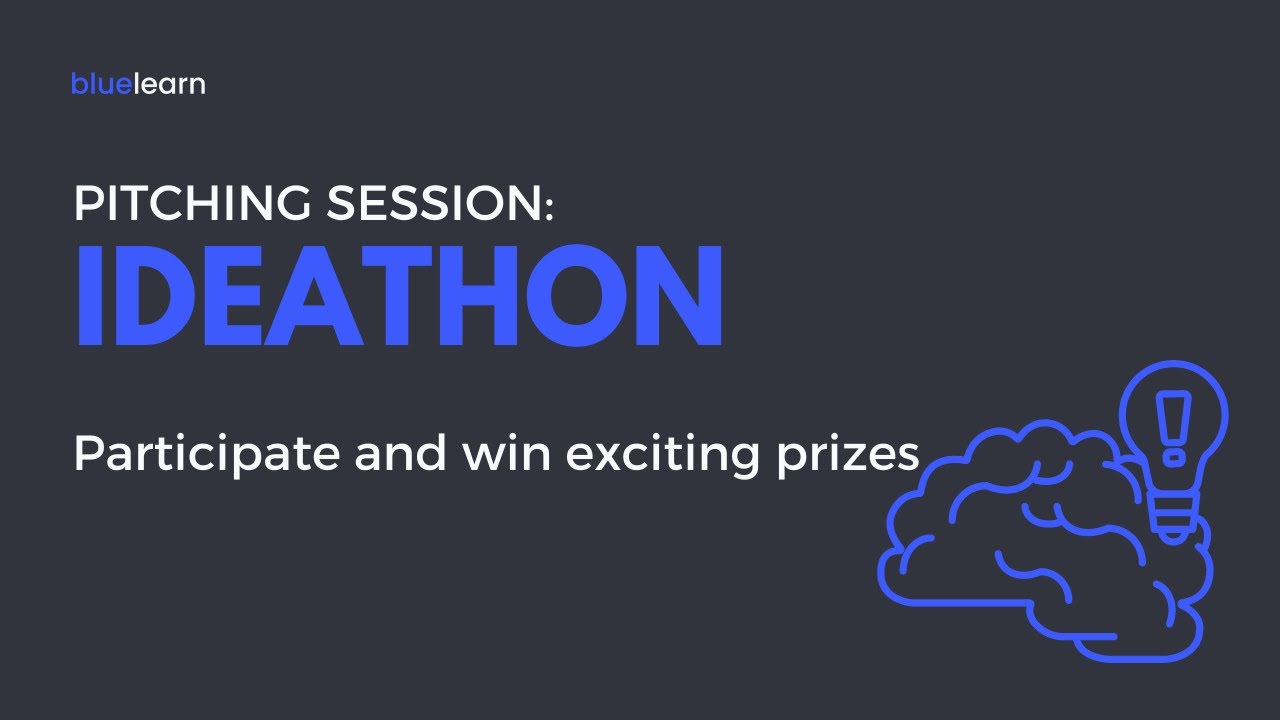 bluelearn

PITCHING SESSION:
IDEATHON

Participate and win exciting prizes